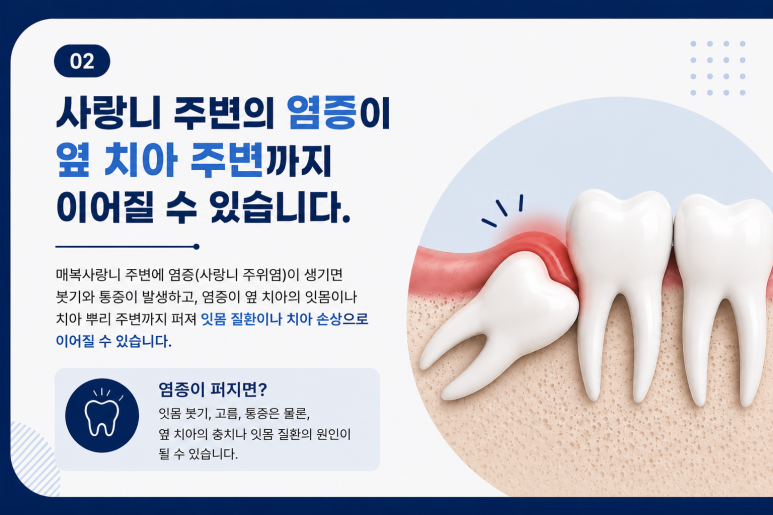 02

사랑니 주변의 염증이 옆 치아 주변까지 이어질 수 있습니다.

매복사랑니 주변에 염증(사랑니 주위염)이 생기면 붓기와 통증이 발생하고, 염증이 옆 치아의 잇몸이나 치아 뿌리 주변까지 퍼져 잇몸 질환이나 치아 손상으로 이어질 수 있습니다.

염증이 퍼지면?

잇몸 붓기, 고름, 통증은 물론, 옆 치아의 충치나 잇몸 질환의 원인이 될 수 있습니다.